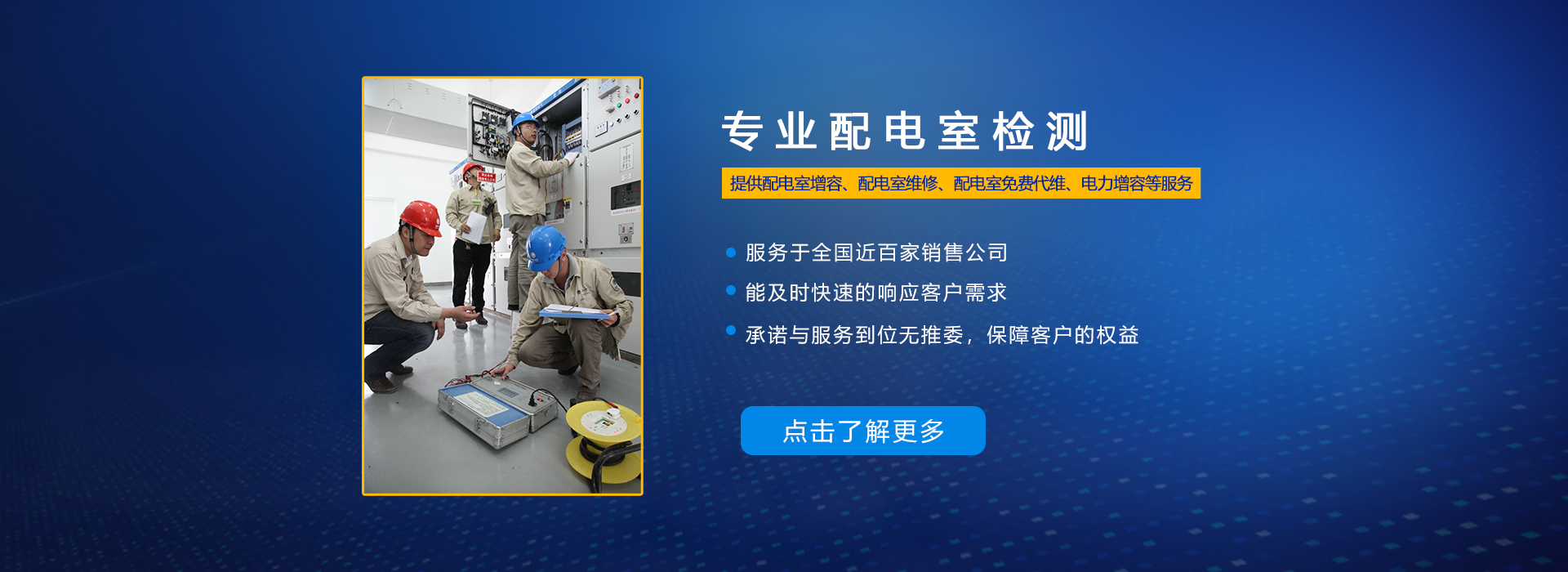 专业配电室检测

提供配电室增容、配电室维修、配电室免费代维、电力增容等服务

服务于全国近百家销售公司

能及时快速的响应客户需求

承诺与服务到位无推委，保障客户的权益

点击了解更多